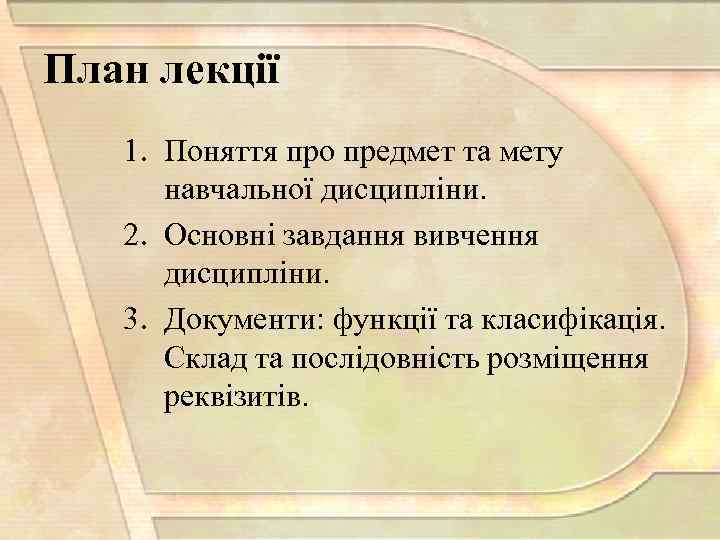 План лекції

1. Поняття про предмет та мету навчальної дисципліни.
2. Основні завдання вивчення дисципліни.
3. Документи: функції та класифікація. Склад та послідовність розміщення реквізитів.